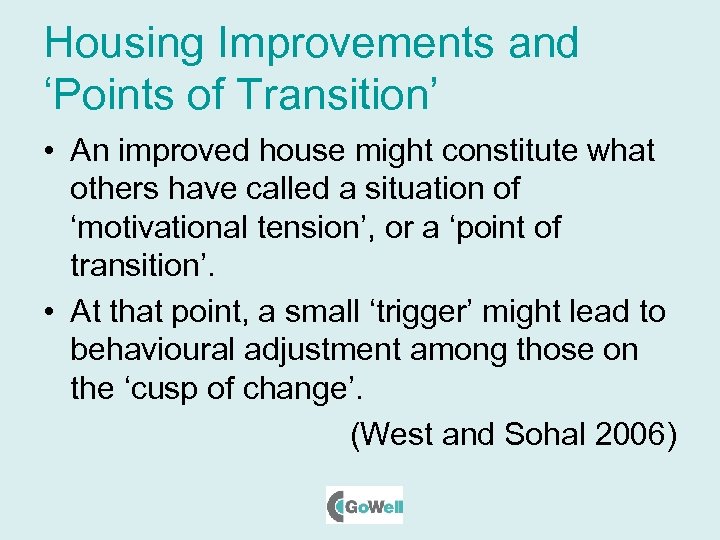 Housing Improvements and ‘Points of Transition’

• An improved house might constitute what others have called a situation of ‘motivational tension’, or a ‘point of transition’.

• At that point, a small ‘trigger’ might lead to behavioural adjustment among those on the ‘cusp of change’.

(West and Sohal 2006)

GoWell